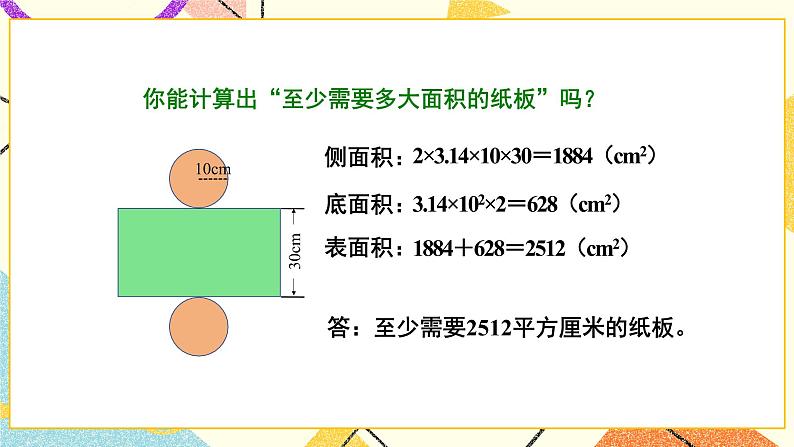 你能计算出“至少需要多大面积的纸板”吗？

10cm

30cm

侧面积：$2\times3.14\times10\times30=1884$（$cm^2$）

底面积：$3.14\times10^2\times2=628$（$cm^2$）

表面积：$1884+628=2512$（$cm^2$）

答：至少需要2512平方厘米的纸板。